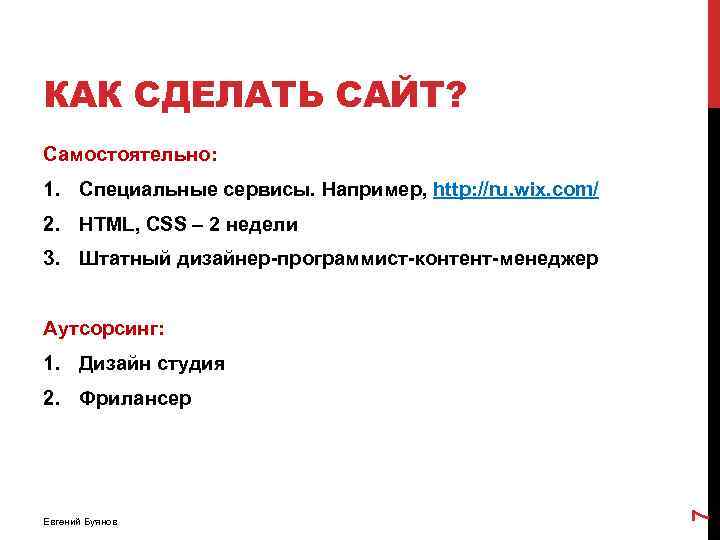 КАК СДЕЛАТЬ САЙТ?

Самостоятельно:

1. Специальные сервисы. Например, http://ru.wix.com/
2. HTML, CSS – 2 недели
3. Штатный дизайнер-программист-контент-менеджер

Аутсорсинг:

1. Дизайн студия
2. Фрилансер

Евгений Буянов

7